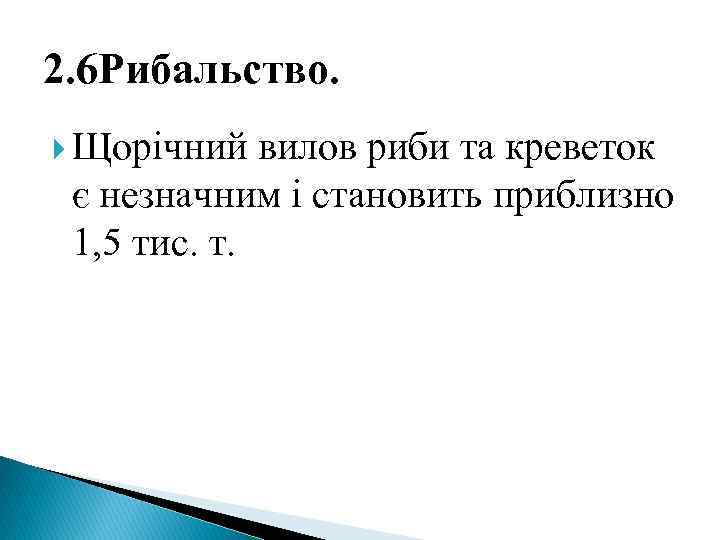 2.6Рибальство.

Щорічний вилов риби та креветок є незначним і становить приблизно 1,5 тис. т.